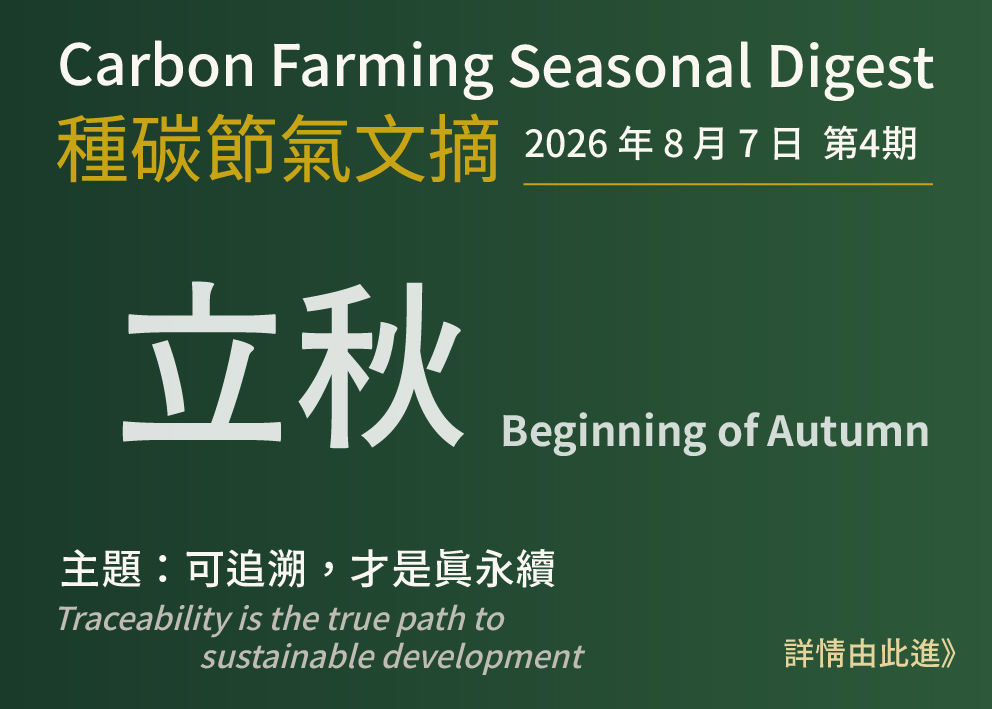 Carbon Farming Seasonal Digest
種碳節氣文摘 2026 年 8 月 7 日 第4期

立秋 Beginning of Autumn

主題：可追溯，才是真永續
Traceability is the true path to sustainable development

詳情由此進》